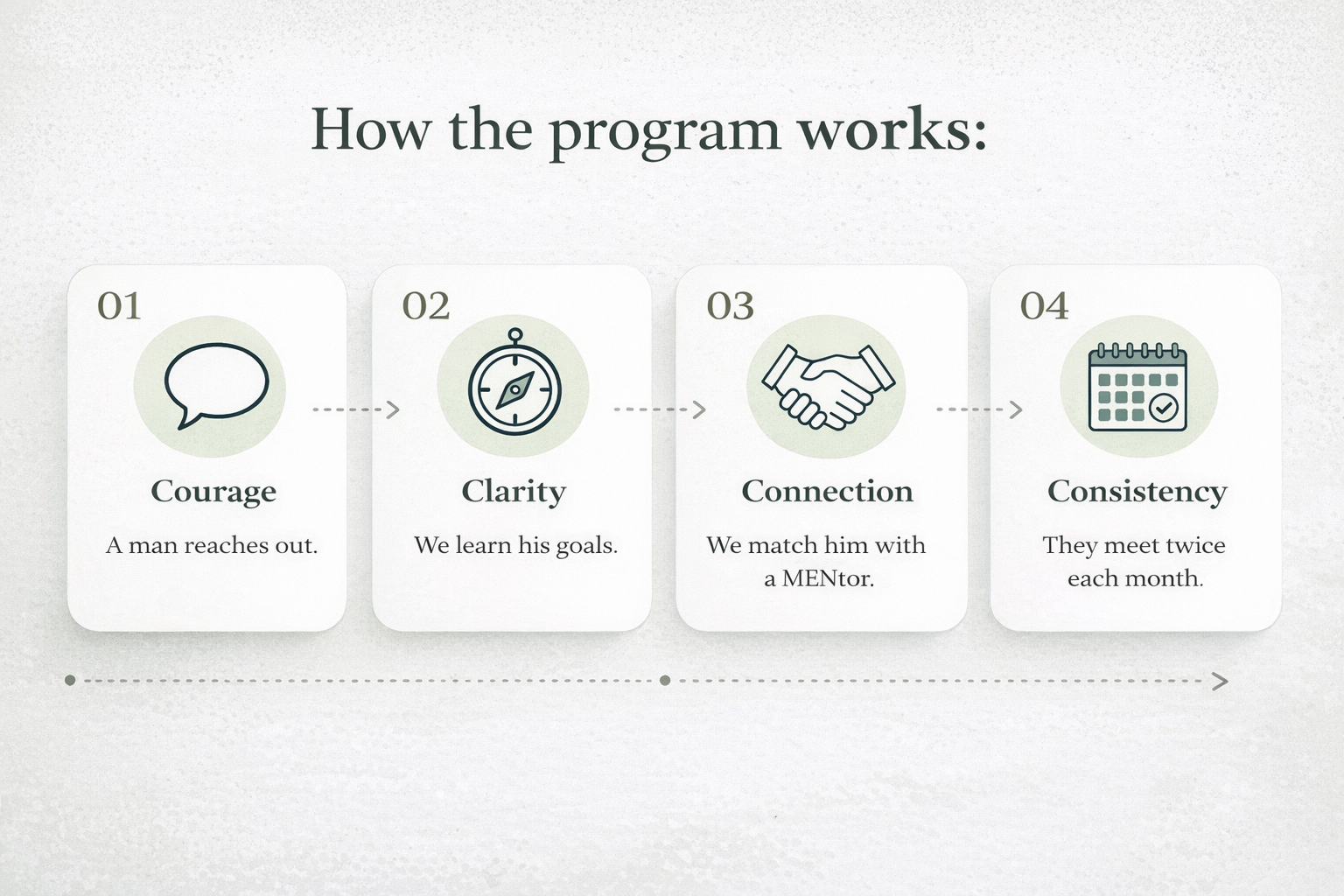 How the program works:

01

Courage

A man reaches out.

02

Clarity

We learn his goals.

03

Connection

We match him with a MENtor.

04

Consistency

They meet twice each month.